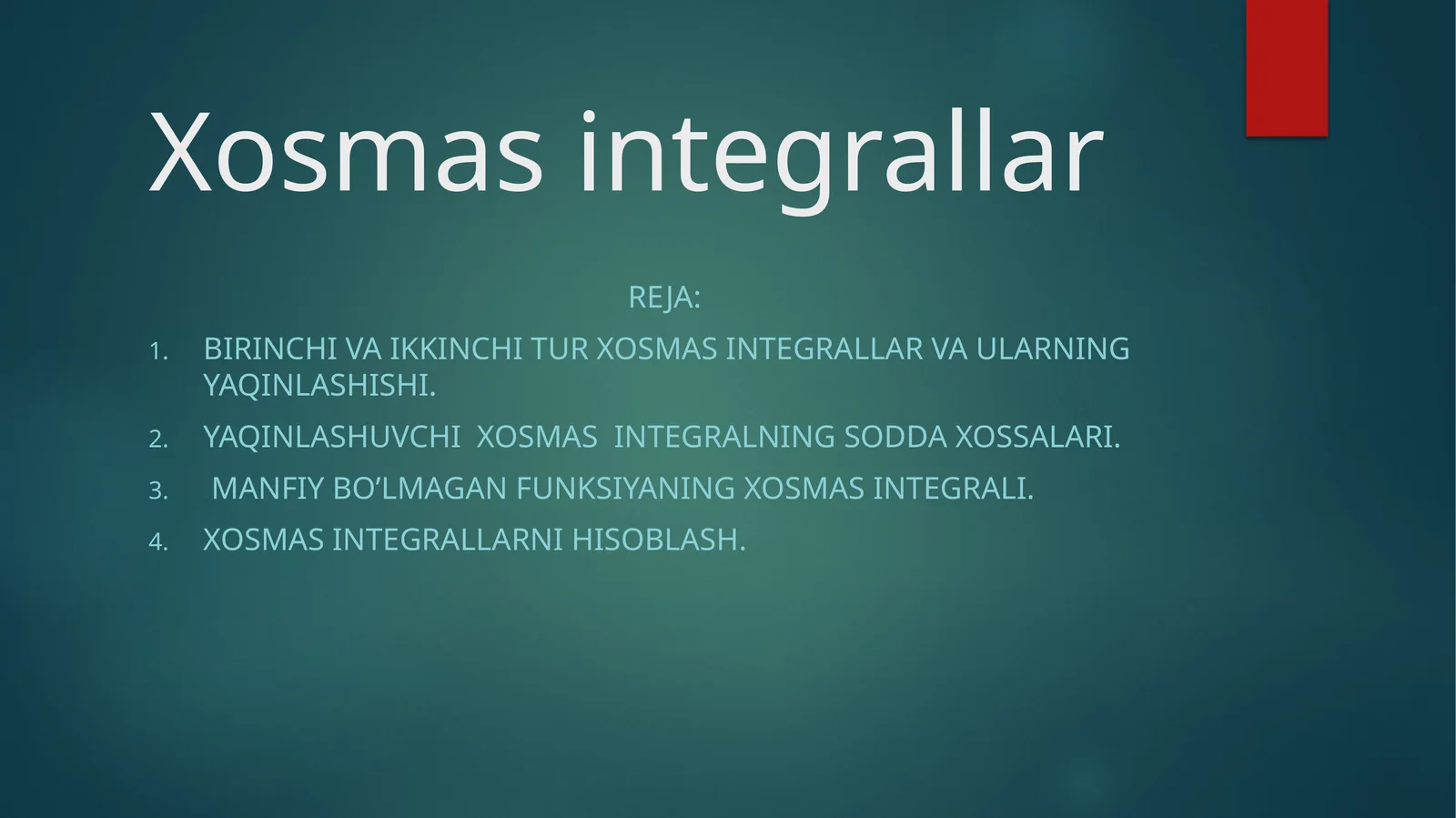 Xosmas integrallar

REJA:

1. BIRINCHI VA IKKINCHI TUR XOSMAS INTEGRALLAR VA ULARNING YAQINLASHISHI.
2. YAQINLASHUVCHI XOSMAS INTEGRALNING SODDA XOSSALARI.
3. MANFIY BO’LMAGAN FUNKSIYANING XOSMAS INTEGRALI.
4. XOSMAS INTEGRALLARNI HISOBLASH.